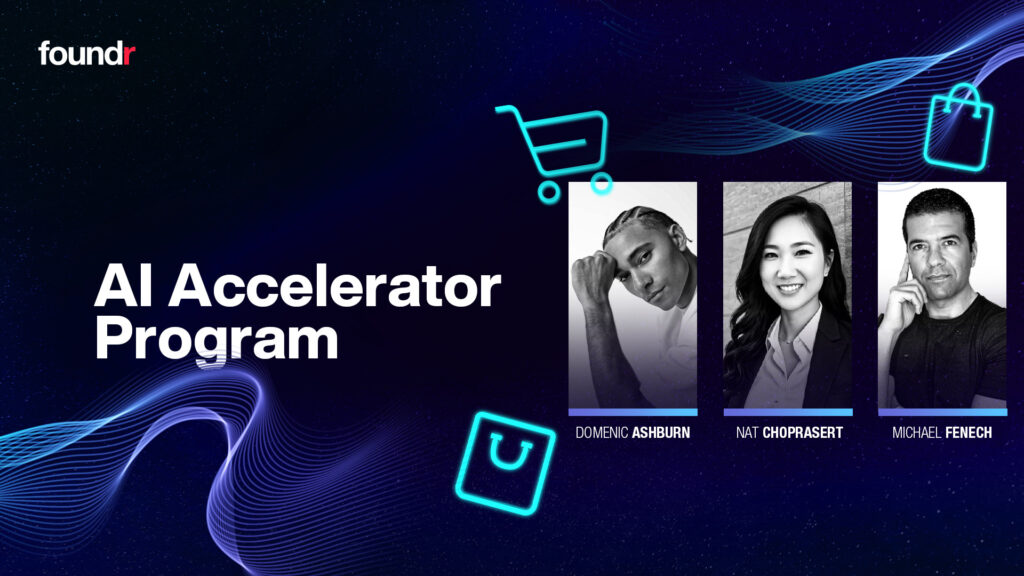 foundr

AI Accelerator Program

DOMENIC ASHBURN

NAT CHOPRASERT

MICHAEL FENECH